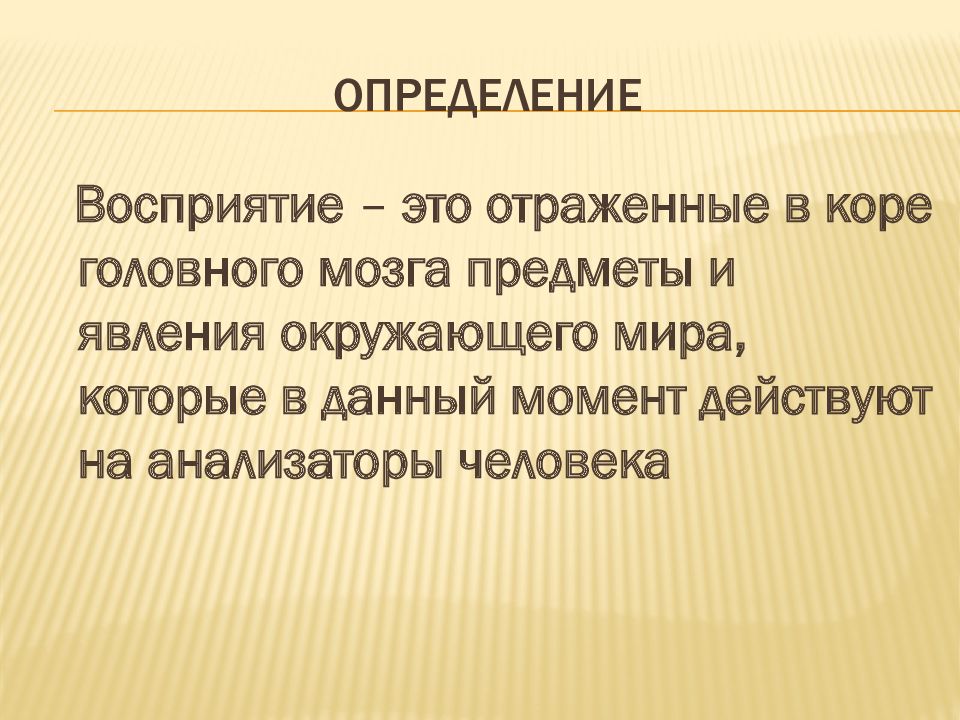 ОПРЕДЕЛЕНИЕ

Восприятие – это отраженные в коре головного мозга предметы и явления окружающего мира, которые в данный момент действуют на анализаторы человека